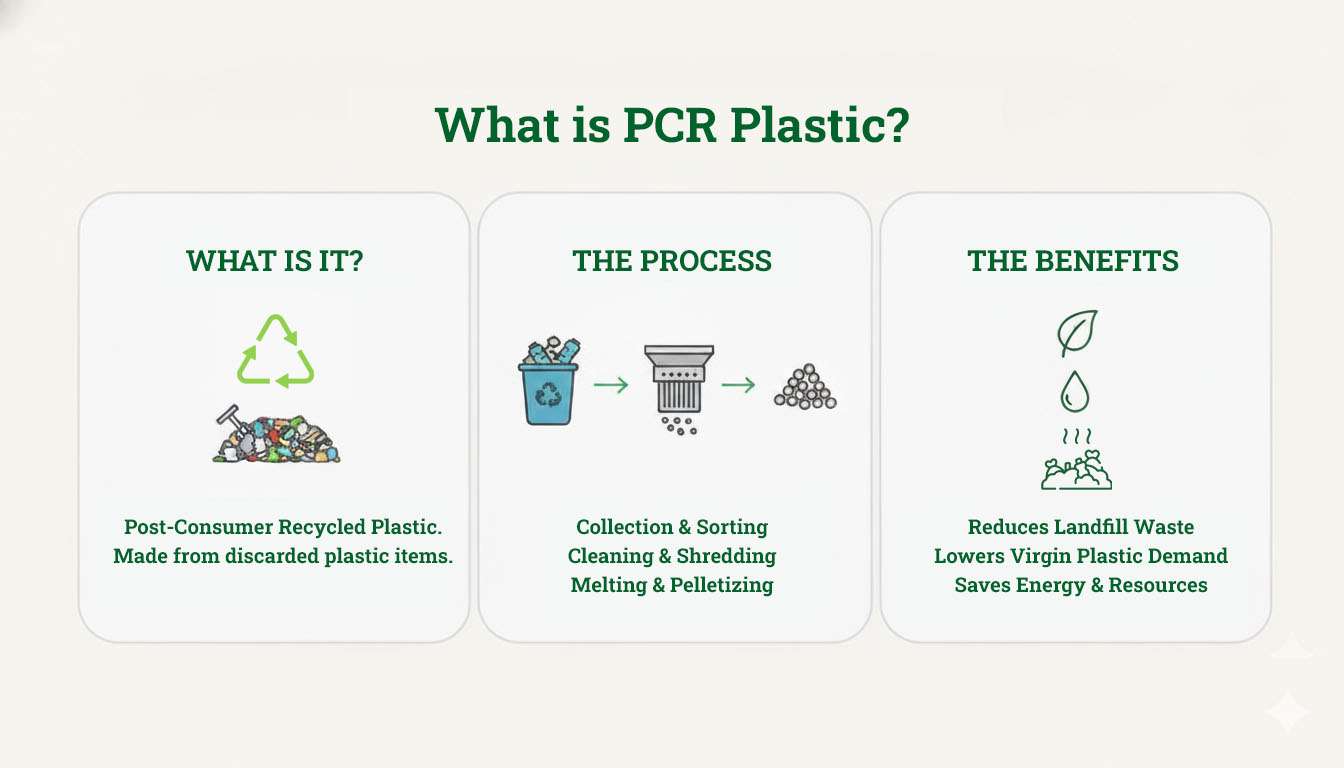 What is PCR Plastic?

WHAT IS IT?

Post-Consumer Recycled Plastic.
Made from discarded plastic items.

THE PROCESS

Collection & Sorting
Cleaning & Shredding
Melting & Pelletizing

THE BENEFITS

Reduces Landfill Waste
Lowers Virgin Plastic Demand
Saves Energy & Resources